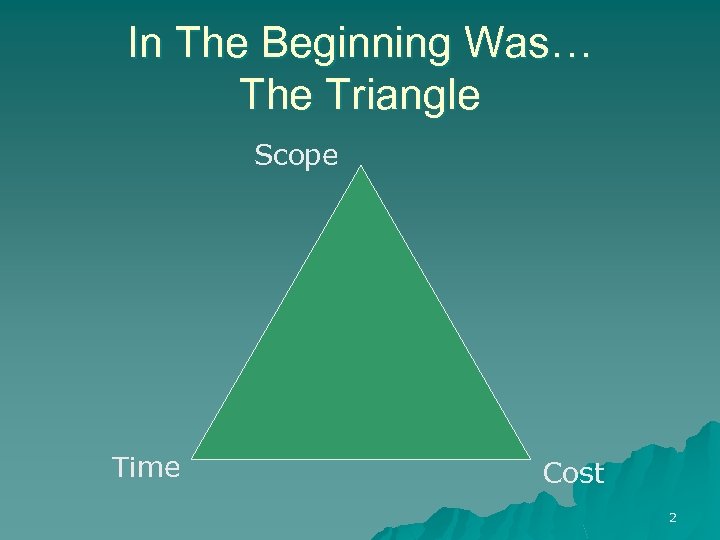 In The Beginning Was…
The Triangle

Scope

Time

Cost

2